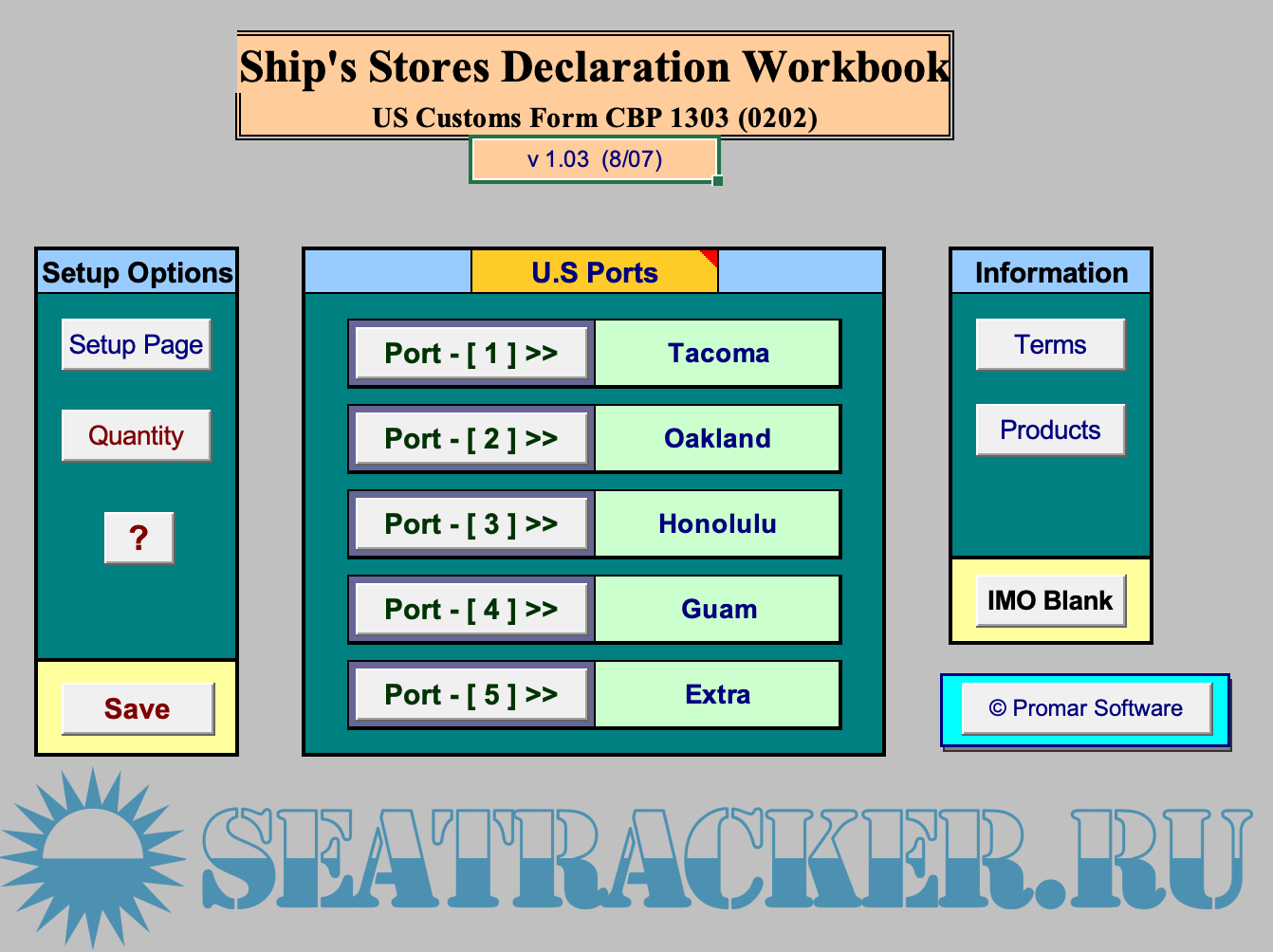 Ship's Stores Declaration Workbook
US Customs Form CBP 1303 (0202)
v 1.03 (8/07)

Setup Options
Setup Page
Quantity
?
Save

U.S Ports
Port - [ 1 ] >> Tacoma
Port - [ 2 ] >> Oakland
Port - [ 3 ] >> Honolulu
Port - [ 4 ] >> Guam
Port - [ 5 ] >> Extra

Information
Terms
Products
IMO Blank

© Promar Software

SEATRACKER.RU